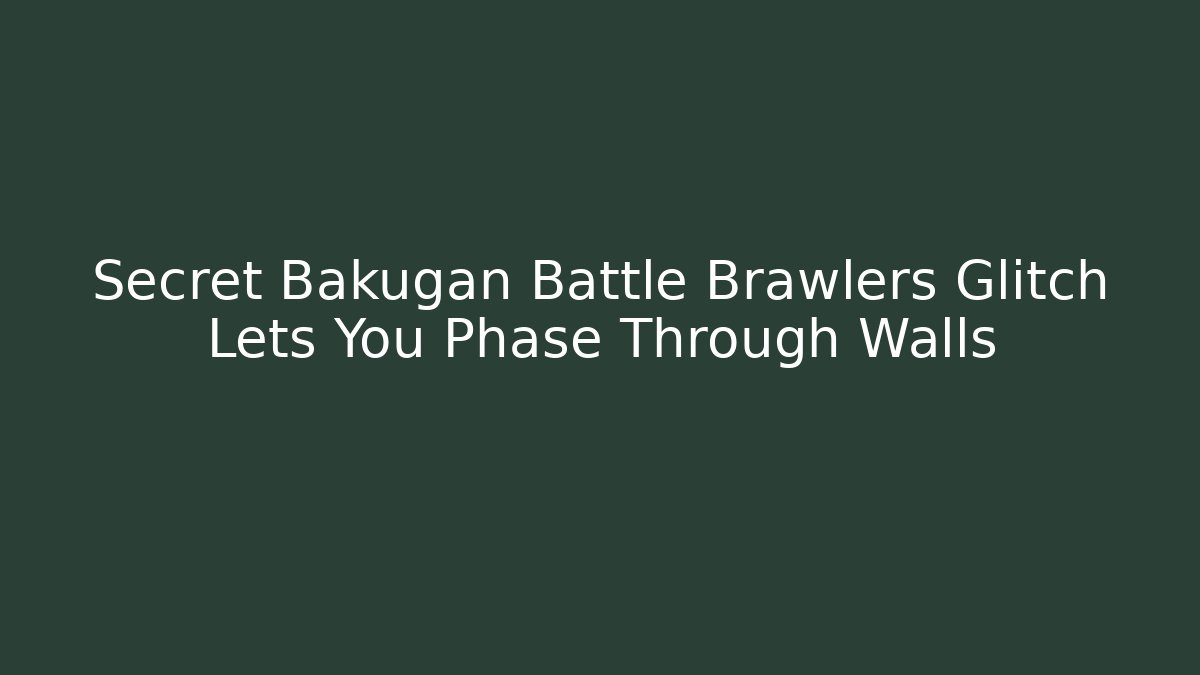 Secret Bakugan Battle Brawlers Glitch Lets You Phase Through Walls